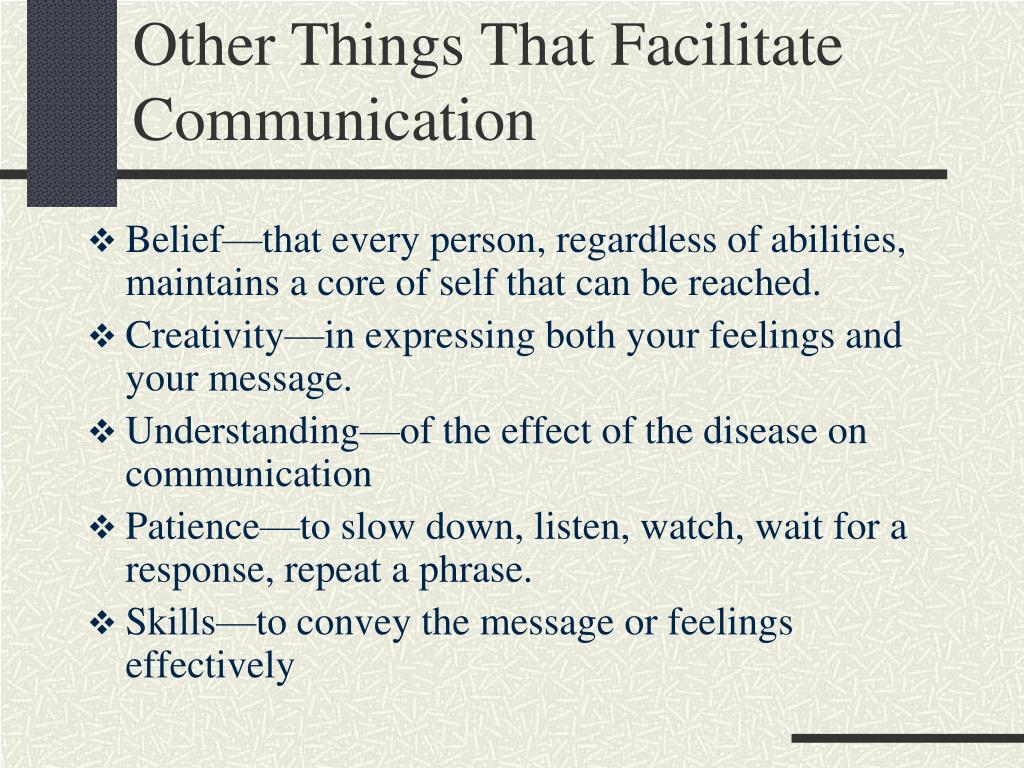 Other Things That Facilitate Communication

❖ Belief—that every person, regardless of abilities, maintains a core of self that can be reached.

❖ Creativity—in expressing both your feelings and your message.

❖ Understanding—of the effect of the disease on communication

❖ Patience—to slow down, listen, watch, wait for a response, repeat a phrase.

❖ Skills—to convey the message or feelings effectively